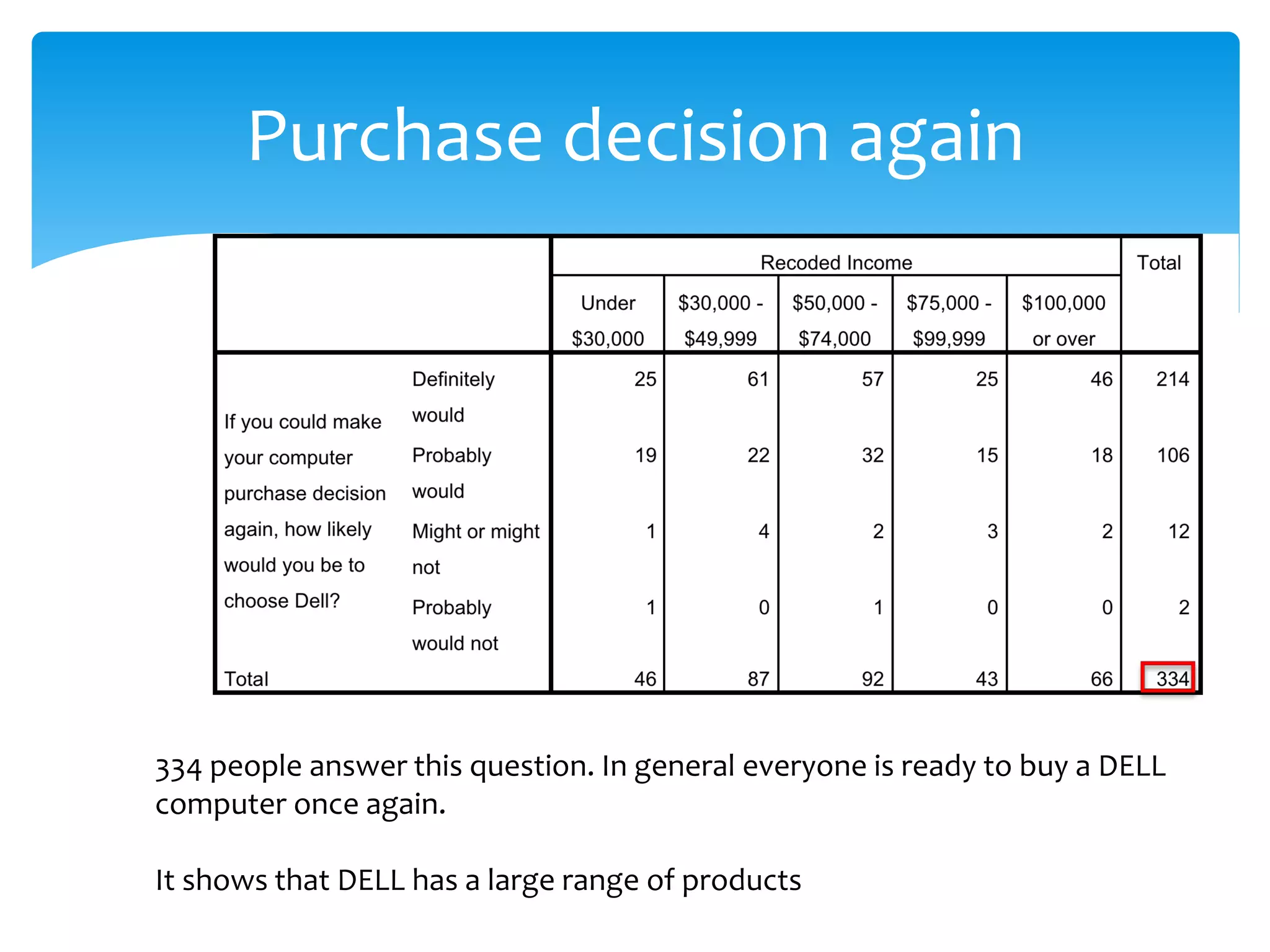 Purchase decision again

| | | Recoded Income | | | | | Total |
|---|---|---|---|---|---|---|---|
| | | Under \$30,000 | \$30,000 - \$49,999 | \$50,000 - \$74,000 | \$75,000 - \$99,999 | \$100,000 or over | |
| If you could make your computer purchase decision again, how likely would you be to choose Dell? | Definitely would | 25 | 61 | 57 | 25 | 46 | 214 |
| | Probably would | 19 | 22 | 32 | 15 | 18 | 106 |
| | Might or might not | 1 | 4 | 2 | 3 | 2 | 12 |
| | Probably would not | 1 | 0 | 1 | 0 | 0 | 2 |
| Total | | 46 | 87 | 92 | 43 | 66 | 334 |

334 people answer this question. In general everyone is ready to buy a DELL computer once again.

It shows that DELL has a large range of products